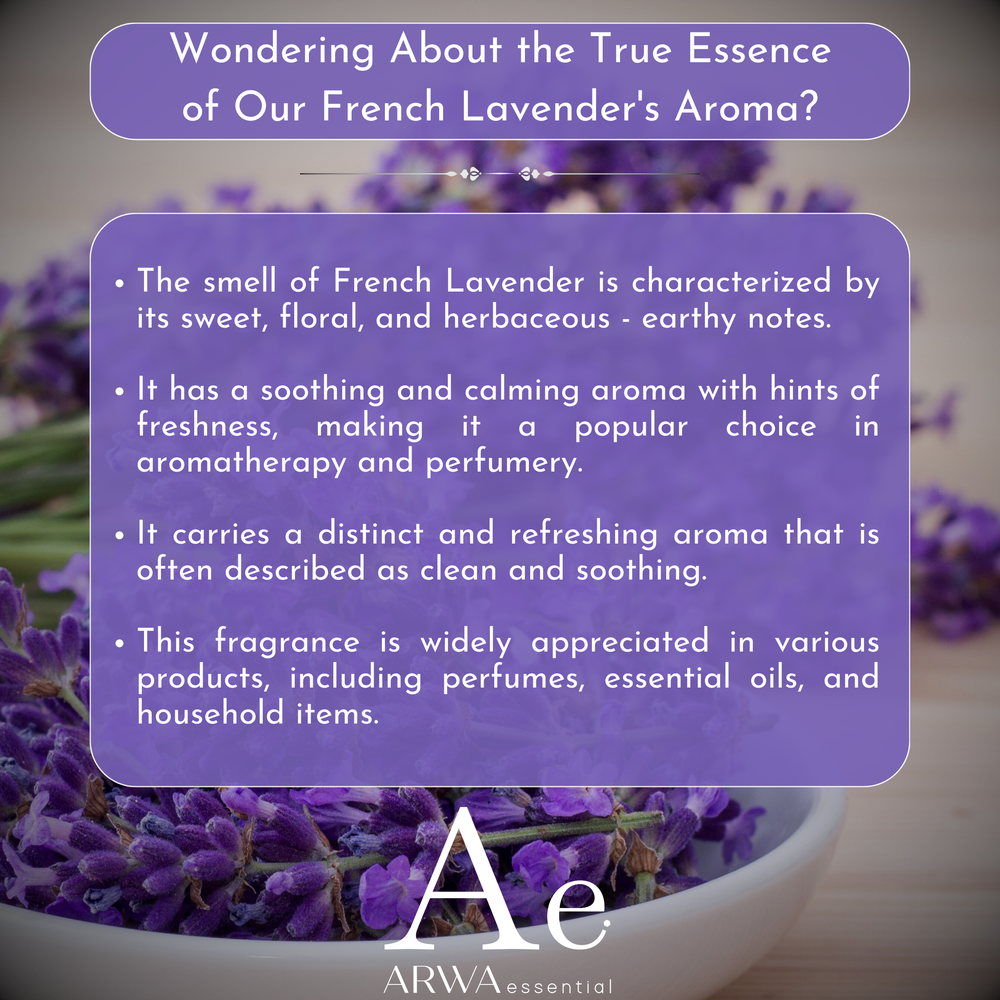 Wondering About the True Essence of Our French Lavender's Aroma?

• The smell of French Lavender is characterized by its sweet, floral, and herbaceous - earthy notes.

• It has a soothing and calming aroma with hints of freshness, making it a popular choice in aromatherapy and perfumery.

• It carries a distinct and refreshing aroma that is often described as clean and soothing.

• This fragrance is widely appreciated in various products, including perfumes, essential oils, and household items.

Ae

ARWA essential